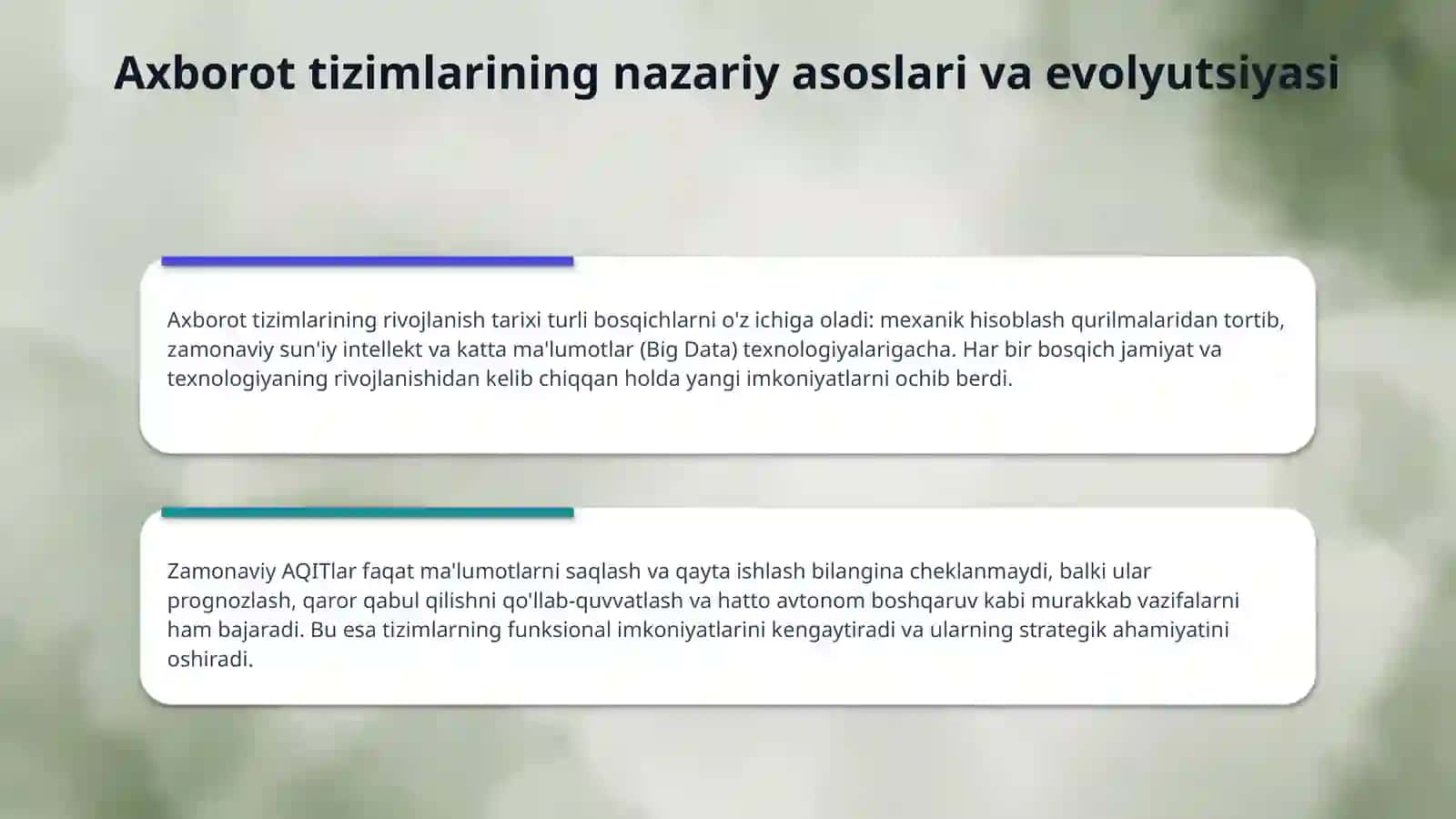 Axborot tizimlarining nazariy asoslari va evolyutsiyasi

Axborot tizimlarining rivojlanish tarixi turli bosqichlarni o'z ichiga oladi: mexanik hisoblash qurilmalaridan tortib, zamonaviy sun'iy intellekt va katta ma'lumotlar (Big Data) texnologiyalarigacha. Har bir bosqich jamiyat va texnologiyaning rivojlanishidan kelib chiqqan holda yangi imkoniyatlarni ochib berdi.

Zamonaviy AQITlar faqat ma'lumotlarni saqlash va qayta ishlash bilangina cheklanmaydi, balki ular prognozlash, qaror qabul qilishni qo'llab-quvvatlash va hatto avtonom boshqaruv kabi murakkab vazifalarni ham bajaradi. Bu esa tizimlarning funksional imkoniyatlarini kengaytiradi va ularning strategik ahamiyatini oshiradi.